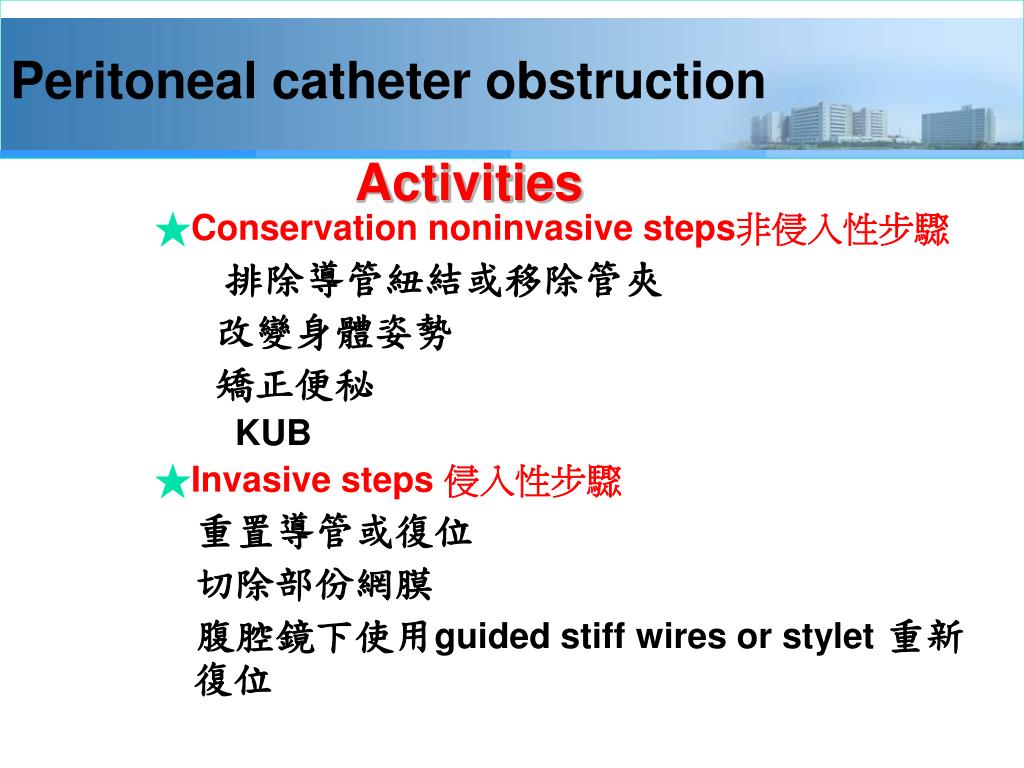 Peritoneal catheter obstruction

Activities

★Conservation noninvasive steps非侵入性步驟

排除導管紐結或移除管夾

改變身體姿勢

矯正便秘

KUB

★Invasive steps 侵入性步驟

重置導管或復位

切除部份網膜

腹腔鏡下使用guided stiff wires or stylet 重新復位